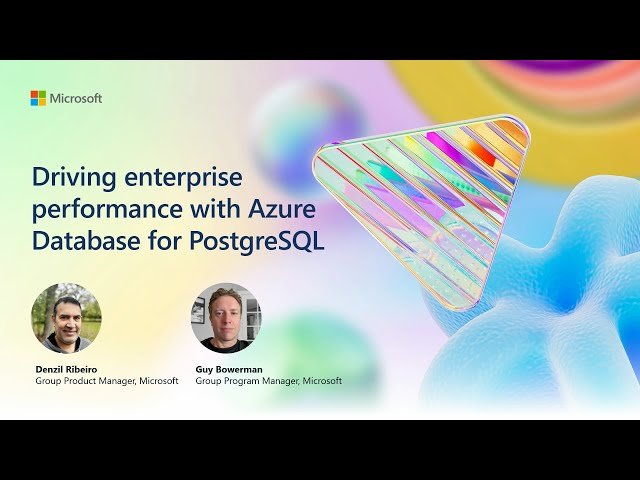 Microsoft

Driving enterprise performance with Azure Database for PostgreSQL

Denzil Ribeiro
Group Product Manager, Microsoft

Guy Bowerman
Group Program Manager, Microsoft